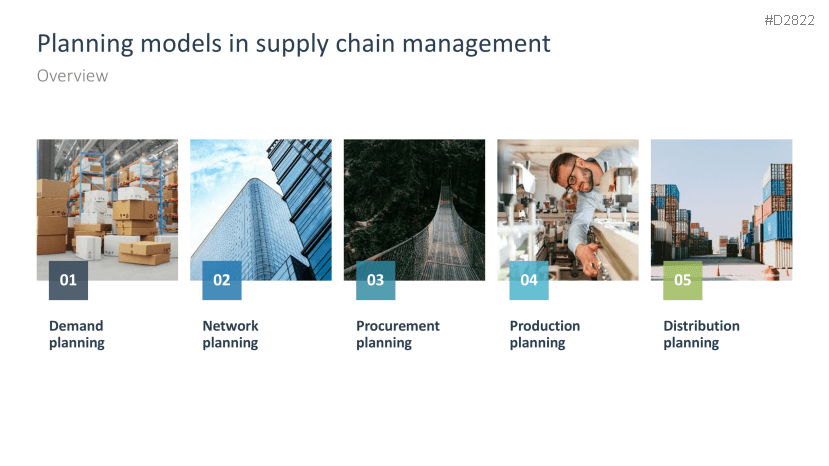 #D2822

Planning models in supply chain management

Overview

01

Demand planning

02

Network planning

03

Procurement planning

04

Production planning

05

Distribution planning